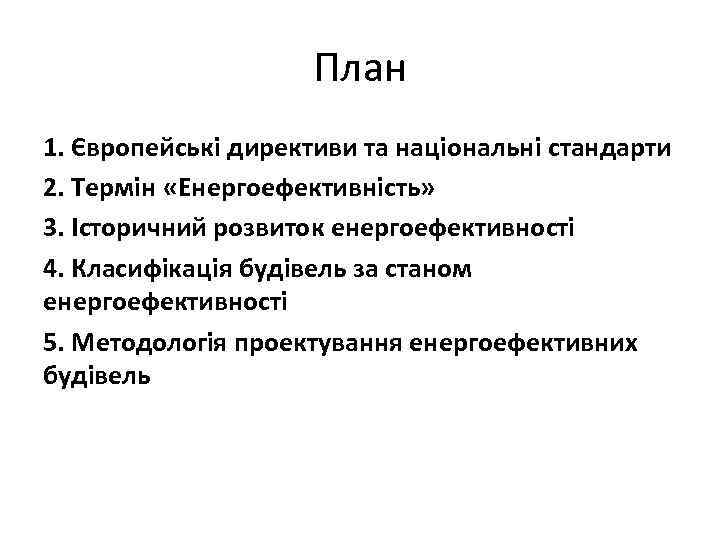 План

1. Європейські директиви та національні стандарти

2. Термін «Енергоефективність»

3. Історичний розвиток енергоефективності

4. Класифікація будівель за станом енергоефективності

5. Методологія проектування енергоефективних будівель